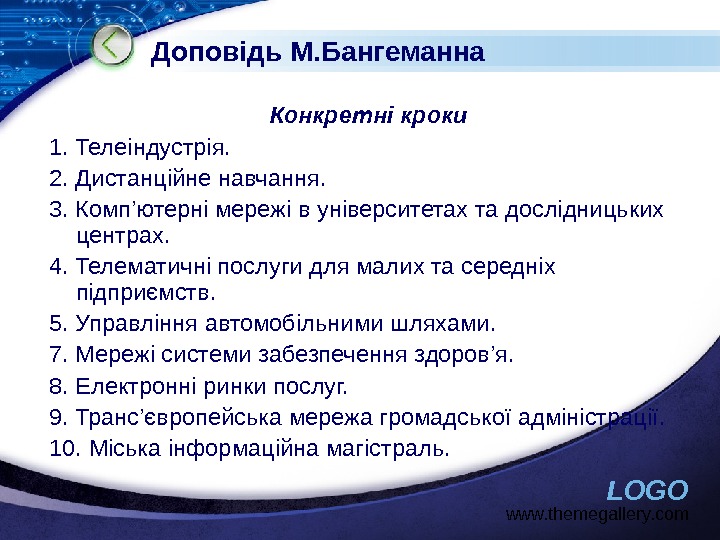 Доповідь М.Бангеманна

Конкретні кроки

1. Телеіндустрія.
2. Дистанційне навчання.
3. Комп’ютерні мережі в університетах та дослідницьких центрах.
4. Телематичні послуги для малих та середніх підприємств.
5. Управління автомобільними шляхами.
7. Мережі системи забезпечення здоров’я.
8. Електронні ринки послуг.
9. Транс’європейська мережа громадської адміністрації.
10. Міська інформаційна магістраль.

LOGO
www.themegallery.com